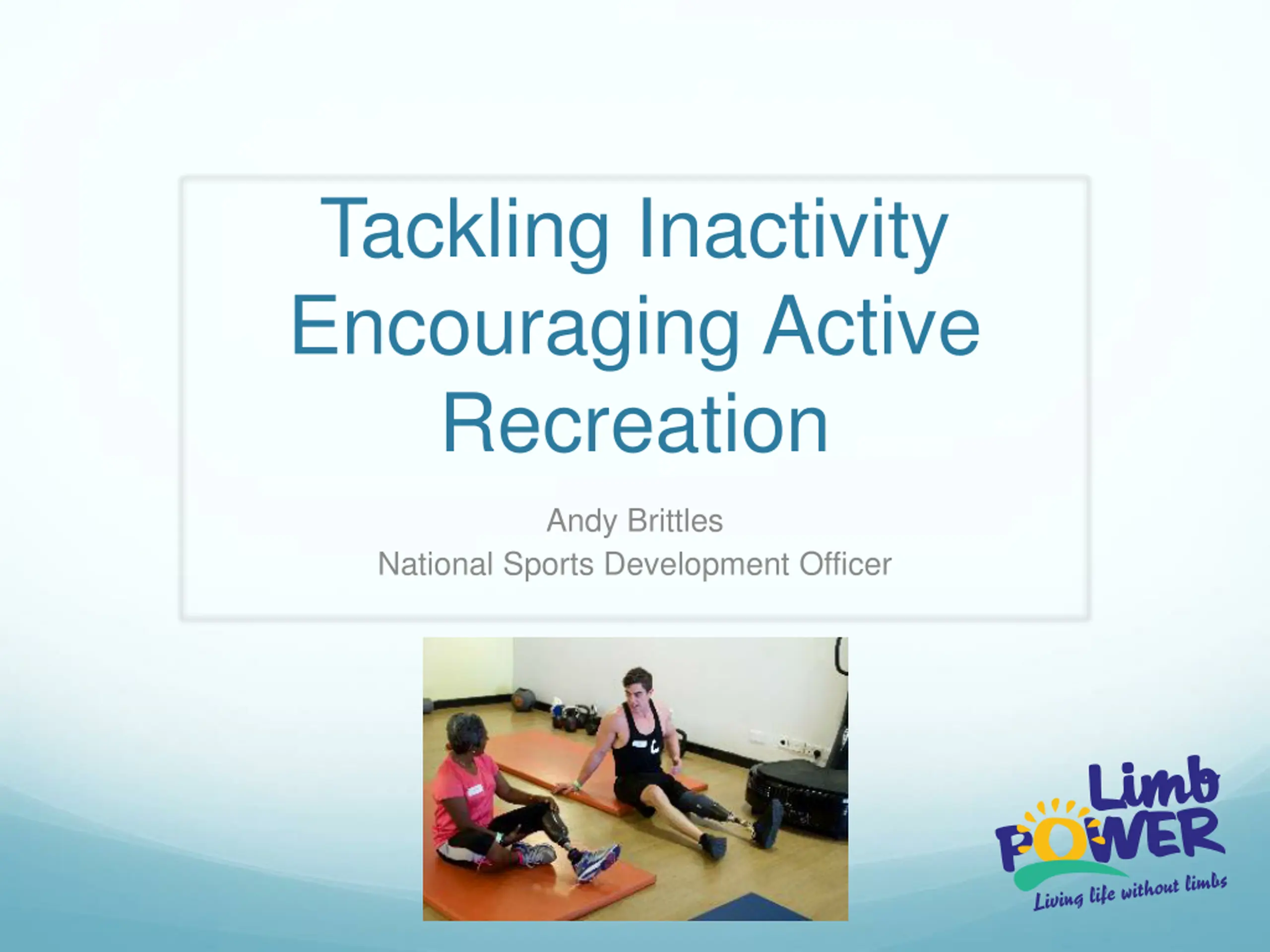 Tackling Inactivity Encouraging Active Recreation

Andy Brittles
National Sports Development Officer

Limb POWER
Living life without limbs